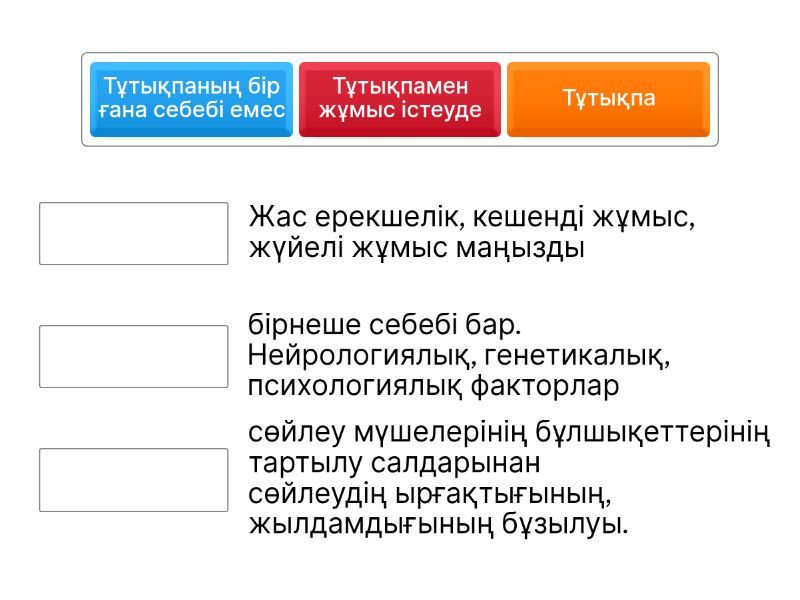 Тұтықпаның бір ғана себебі емес

Тұтықпамен жұмыс істеуде

Тұтықпа

Жас ерекшелік, кешенді жұмыс, жүйелі жұмыс маңызды

бірнеше себебі бар. Нейрологиялық, генетикалық, психологиялық факторлар

сөйлеу мүшелерінің бұлшықеттерінің тартылу салдарынан сөйлеудің ырғақтығының, жылдамдығының бұзылуы.